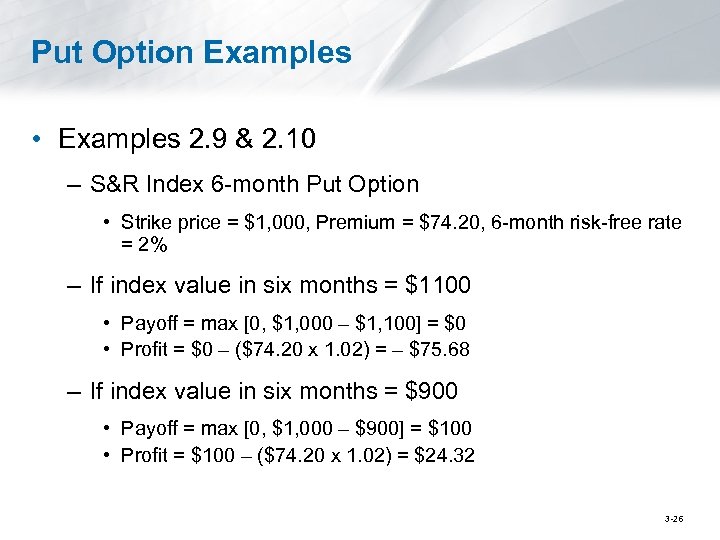 Put Option Examples

• Examples 2.9 & 2.10

– S&R Index 6-month Put Option

• Strike price = \$1,000, Premium = \$74.20, 6-month risk-free rate = 2%

– If index value in six months = \$1100

• Payoff = max [0, \$1,000 – \$1,100] = \$0
• Profit = \$0 – (\$74.20 x 1.02) = – \$75.68

– If index value in six months = \$900

• Payoff = max [0, \$1,000 – \$900] = \$100
• Profit = \$100 – (\$74.20 x 1.02) = \$24.32

3-26